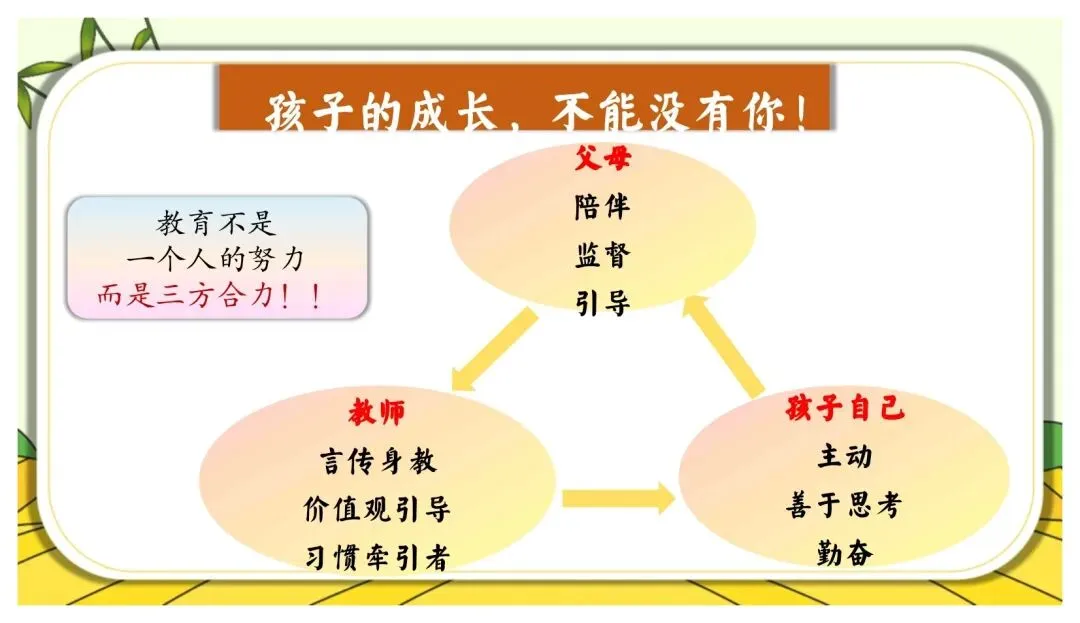 孩子的成长，不能没有你！

教育不是
一个人的努力
而是三方合力！！

父母
陪伴
监督
引导

教师
言传身教
价值观引导
习惯牵引者

孩子自己
主动
善于思考
勤奋